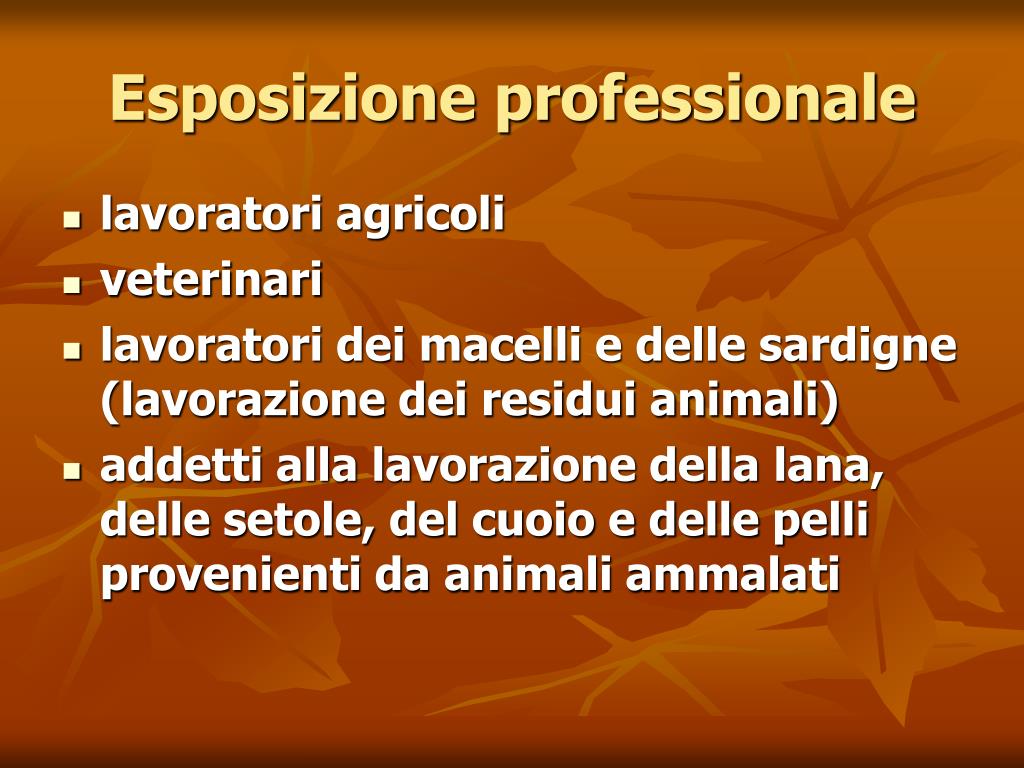 Esposizione professionale

- lavoratori agricoli
- veterinari
- lavoratori dei macelli e delle sardigne (lavorazione dei residui animali)
- addetti alla lavorazione della lana, delle setole, del cuoio e delle pelli provenienti da animali ammalati